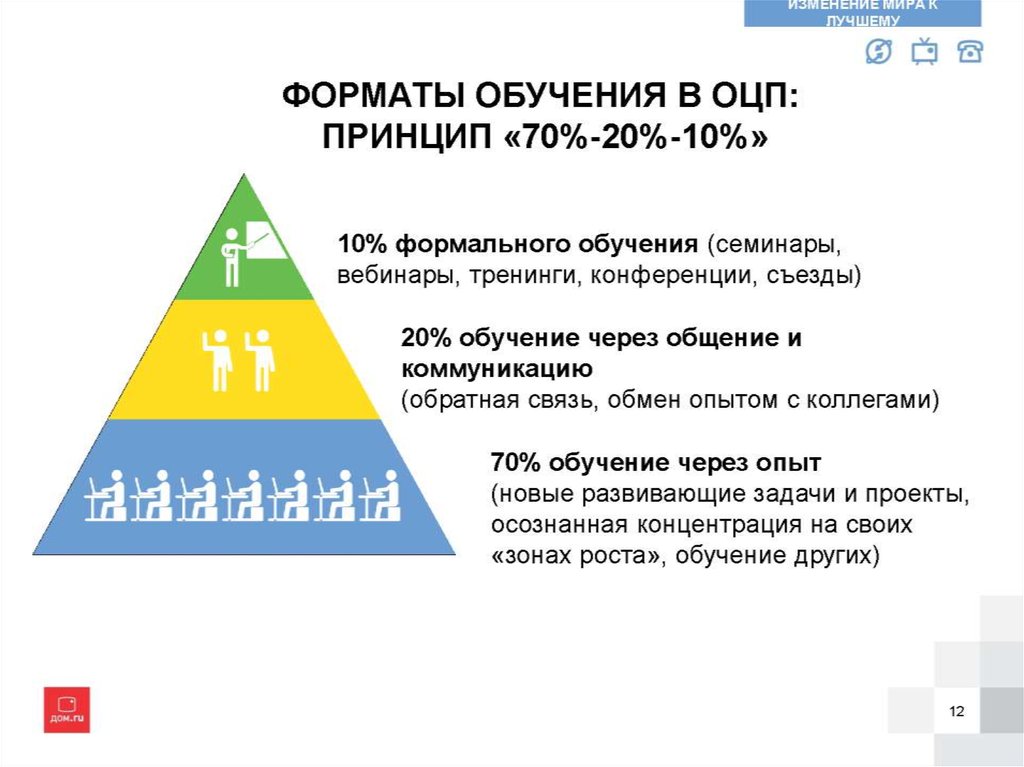 ИЗМЕНЕНИЕ МИРА К ЛУЧШЕМУ

ФОРМАТЫ ОБУЧЕНИЯ В ОЦП: ПРИНЦИП «70%-20%-10%»

10% формального обучения (семинары, вебинары, тренинги, конференции, съезды)

20% обучение через общение и коммуникацию (обратная связь, обмен опытом с коллегами)

70% обучение через опыт (новые развивающие задачи и проекты, осознанная концентрация на своих «зонах роста», обучение других)

дом.ru

12